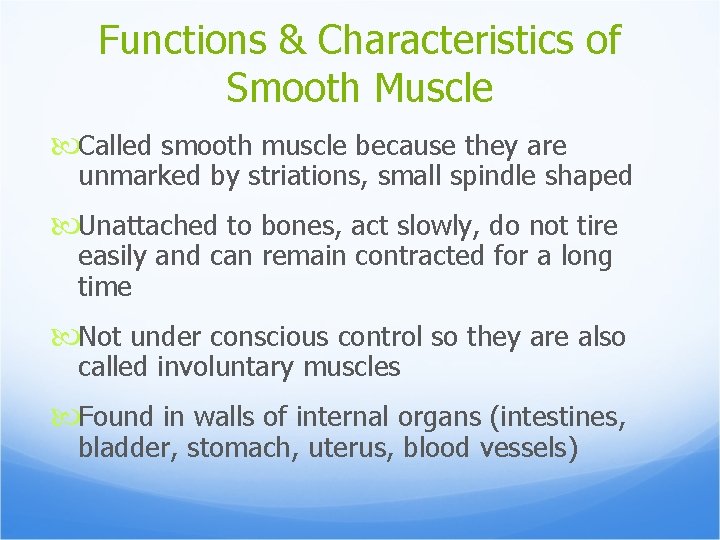 Functions & Characteristics of Smooth Muscle

Called smooth muscle because they are unmarked by striations, small spindle shaped

Unattached to bones, act slowly, do not tire easily and can remain contracted for a long time

Not under conscious control so they are also called involuntary muscles

Found in walls of internal organs (intestines, bladder, stomach, uterus, blood vessels)